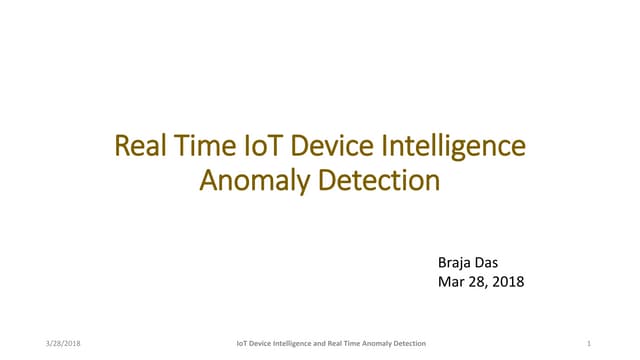 Real Time IoT Device Intelligence
Anomaly Detection

Braja Das
Mar 28, 2018

3/28/2018

IoT Device Intelligence and Real Time Anomaly Detection

1